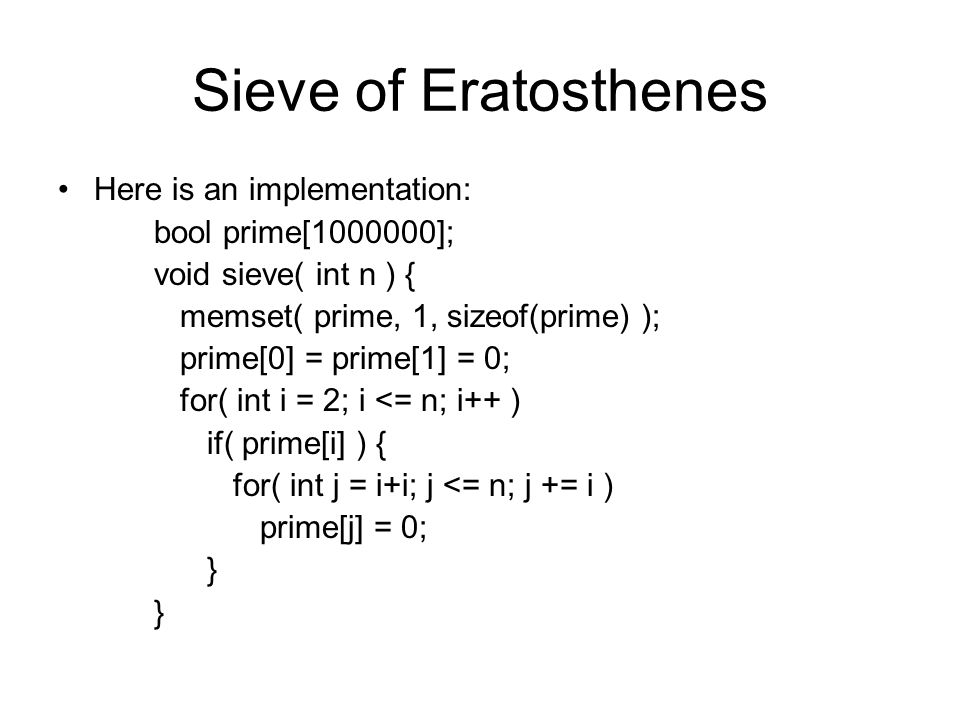 Sieve of Eratosthenes

• Here is an implementation:

bool prime[1000000];
void sieve( int n ) {
  memset( prime, 1, sizeof(prime) );
  prime[0] = prime[1] = 0;
  for( int i = 2; i <= n; i++ )
    if( prime[i] ) {
      for( int j = i+i; j <= n; j += i )
        prime[j] = 0;
    }
}